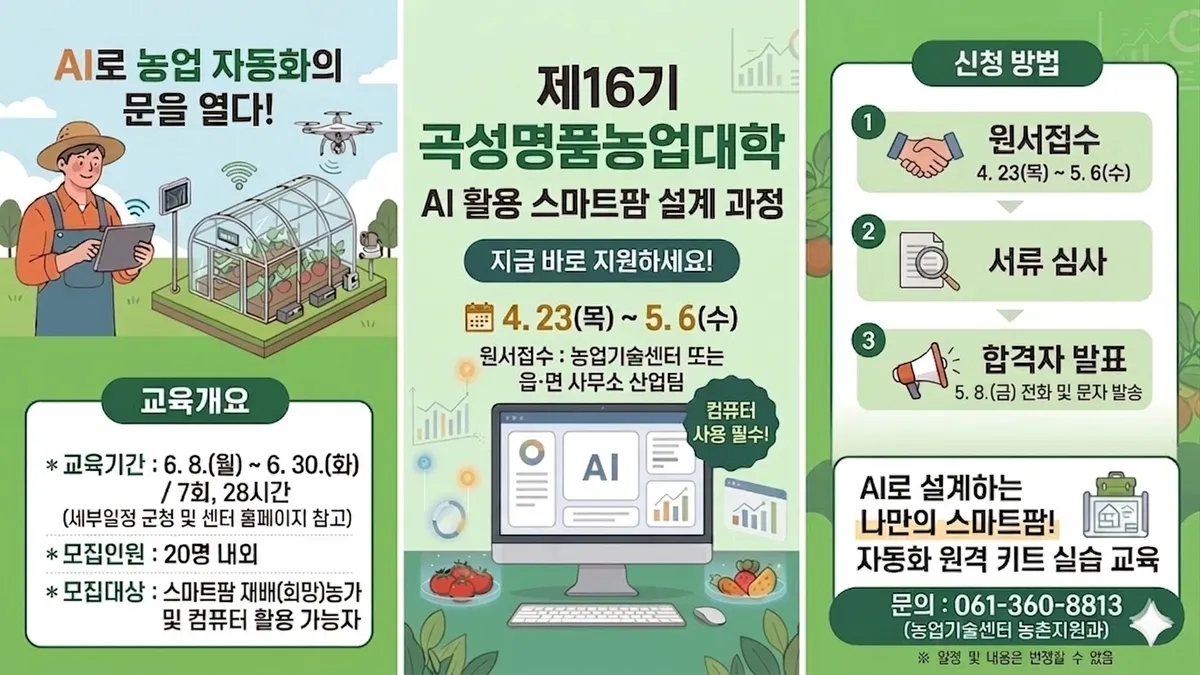 AI로 농업 자동화의 문을 열다!

교육개요

* 교육기간 : 6. 8.(월) ~ 6. 30.(화) / 7회, 28시간 (세부일정 군청 및 센터 홈페이지 참고)

* 모집인원 : 20명 내외

* 모집대상 : 스마트팜 재배(희망)농가 및 컴퓨터 활용 가능자

제16기
곡성명품농업대학
AI 활용 스마트팜 설계 과정

지금 바로 지원하세요!

4. 23(목) ~ 5. 6(수)

원서접수 : 농업기술센터 또는 읍·면 사무소 산업팀

컴퓨터 사용 필수!

AI

신청 방법

1 원서접수
4. 23(목) ~ 5. 6(수)

2 서류 심사

3 합격자 발표
5. 8.(금) 전화 및 문자 발송

AI로 설계하는 나만의 스마트팜! 자동화 원격 키트 실습 교육

문의 : 061-360-8813
(농업기술센터 농촌지원과)

※ 일정 및 내용은 변경될 수 있음